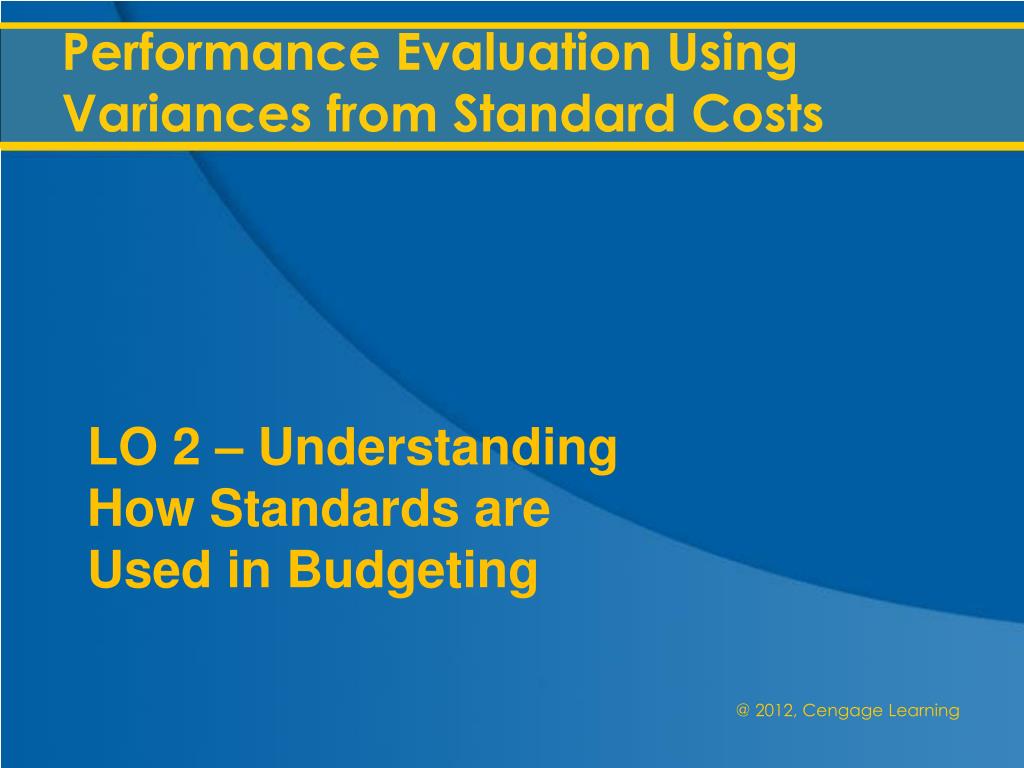 Performance Evaluation Using Variances from Standard Costs

LO 2 – Understanding How Standards are Used in Budgeting

@ 2012, Cengage Learning